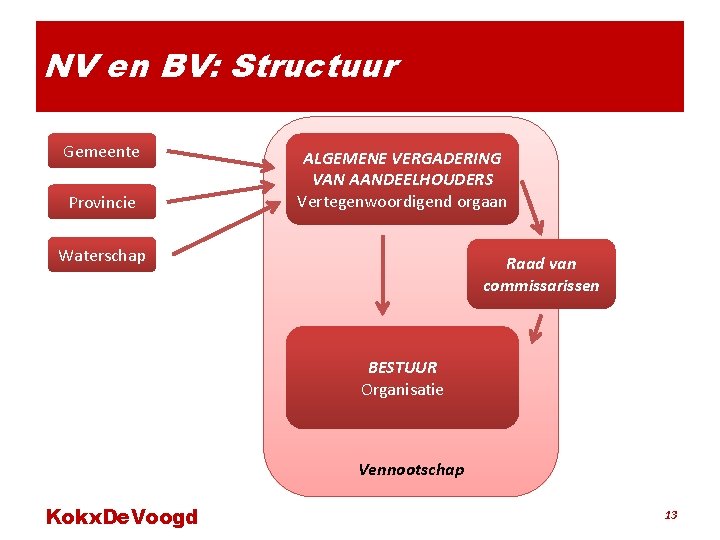 NV en BV: Structuur

Gemeente

Provincie

Waterschap

ALGEMENE VERGADERING VAN AANDEELHOUDERS
Vertegenwoordigend orgaan

Raad van commissarissen

BESTUUR
Organisatie

Vennootschap

KokxDeVoogd

13